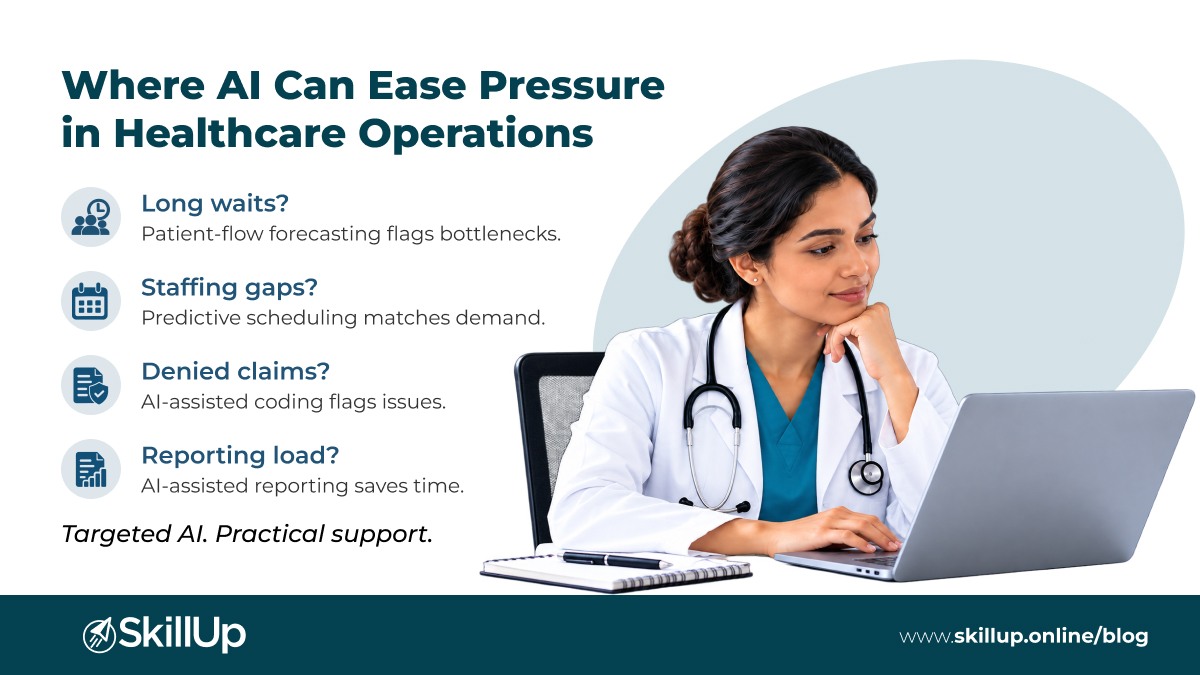 Where AI Can Ease Pressure in Healthcare Operations

Long waits?
Patient-flow forecasting flags bottlenecks.

Staffing gaps?
Predictive scheduling matches demand.

Denied claims?
AI-assisted coding flags issues.

Reporting load?
AI-assisted reporting saves time.

Targeted AI. Practical support.

SkillUp

www.skillup.online/blog